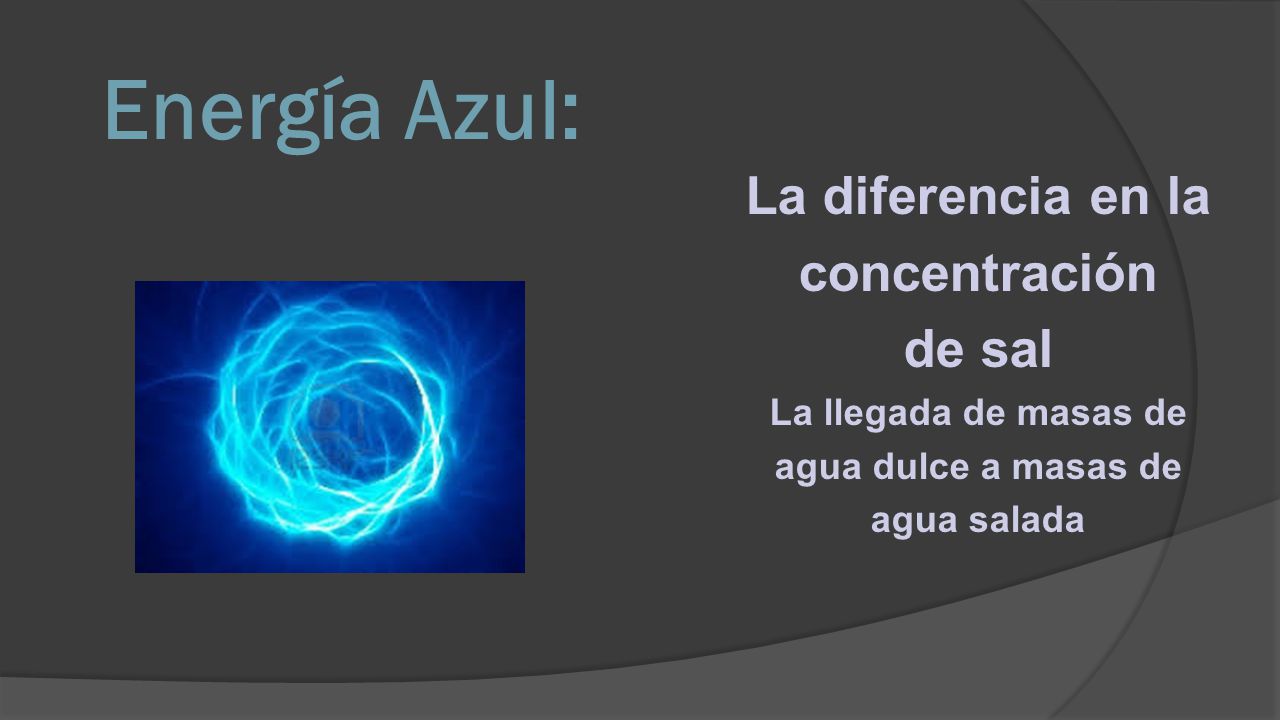 Energía Azul:

La diferencia en la concentración de sal

La llegada de masas de agua dulce a masas de agua salada